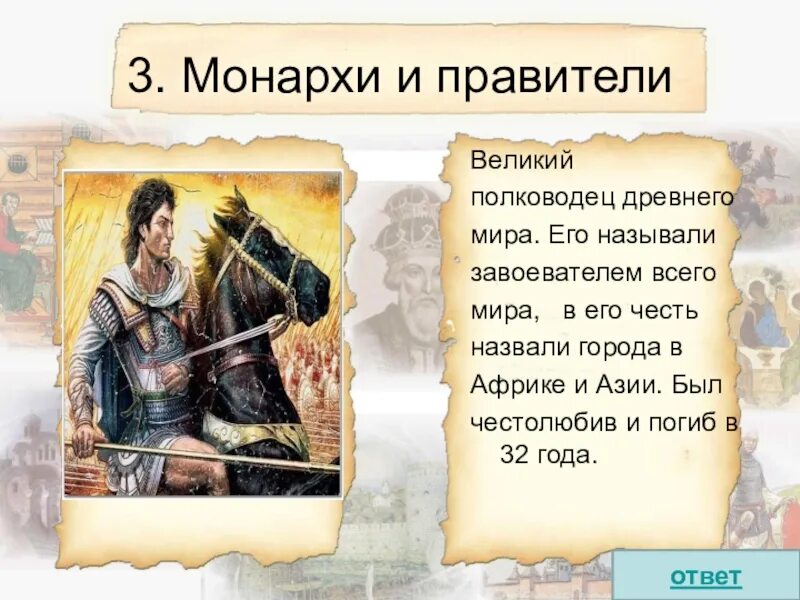 3. Монархи и правители

Великий полководец древнего мира. Его называли завоевателем всего мира, в его честь назвали города в Африке и Азии. Был честолюбив и погиб в 32 года.

ответ